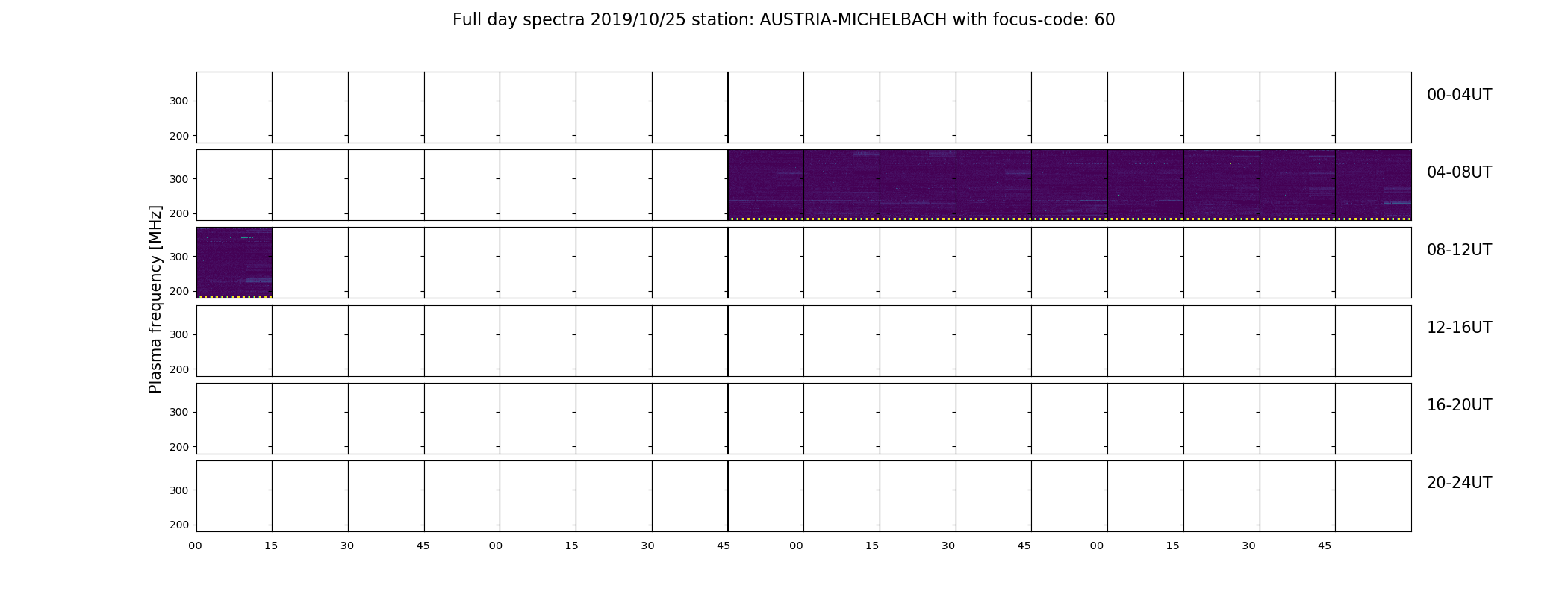 Full day spectra 2019/10/25 station: AUSTRIA-MICHELBACH with focus-code: 60

Plasma frequency [MHz]

300
200
00-04UT

300
200
04-08UT

300
200
08-12UT

300
200
12-16UT

300
200
16-20UT

300
200
20-24UT

00 15 30 45 00 15 30 45 00 15 30 45 00 15 30 45